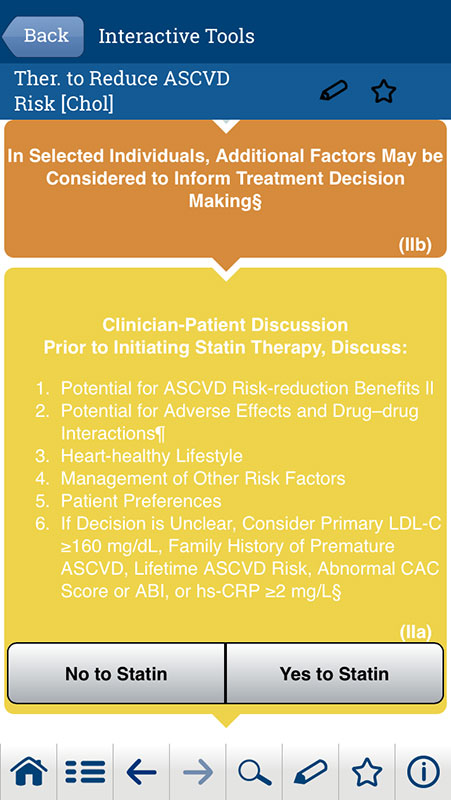 Back Interactive Tools

Ther. to Reduce ASCVD Risk [Chol]

In Selected Individuals, Additional Factors May be Considered to Inform Treatment Decision Making§

(IIb)

Clinician-Patient Discussion
Prior to Initiating Statin Therapy, Discuss:

1. Potential for ASCVD Risk-reduction Benefits II
2. Potential for Adverse Effects and Drug–drug Interactions¶
3. Heart-healthy Lifestyle
4. Management of Other Risk Factors
5. Patient Preferences
6. If Decision is Unclear, Consider Primary LDL-C ≥160 mg/dL, Family History of Premature ASCVD, Lifetime ASCVD Risk, Abnormal CAC Score or ABI, or hs-CRP ≥2 mg/L§

(IIa)

No to Statin

Yes to Statin